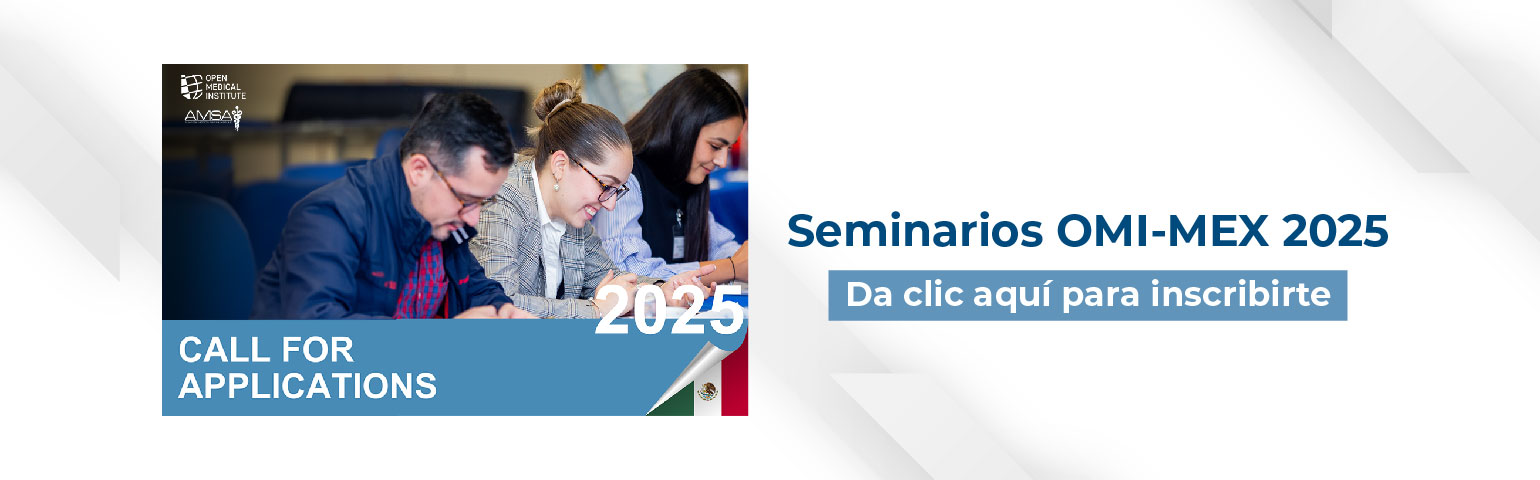 OPEN MEDICAL INSTITUTE

AMSA

2025

CALL FOR APPLICATIONS

Seminarios OMI-MEX 2025

Da clic aquí para inscribirte